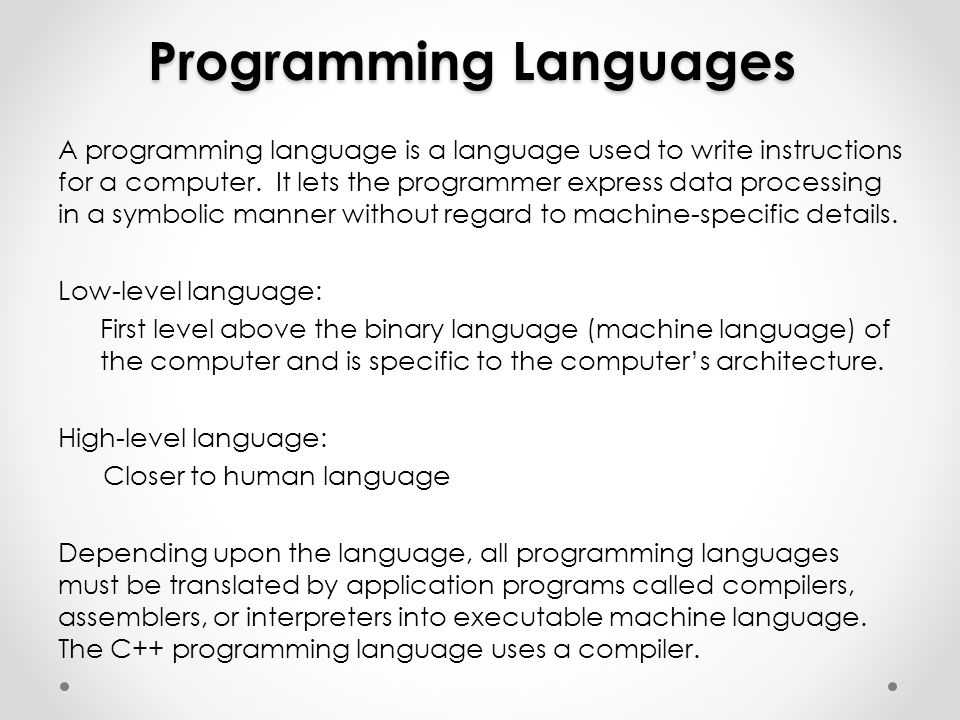 Programming Languages

A programming language is a language used to write instructions for a computer.  It lets the programmer express data processing in a symbolic manner without regard to machine-specific details.

Low-level language:

First level above the binary language (machine language) of the computer and is specific to the computer's architecture.

High-level language:

Closer to human language

Depending upon the language, all programming languages must be translated by application programs called compilers, assemblers, or interpreters into executable machine language. The C++ programming language uses a compiler.